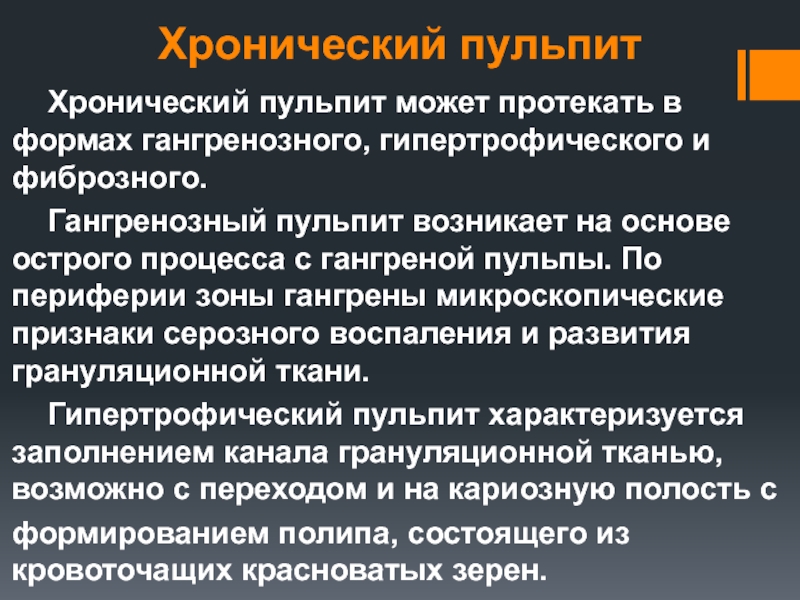 Хронический пульпит

Хронический пульпит может протекать в формах гангренозного, гипертрофического и фиброзного.

Гангренозный пульпит возникает на основе острого процесса с гангреной пульпы. По периферии зоны гангрены микроскопические признаки серозного воспаления и развития грануляционной ткани.

Гипертрофический пульпит характеризуется заполнением канала грануляционной тканью, возможно с переходом и на кариозную полость с формированием полипа, состоящего из кровоточащих красноватых зерен.